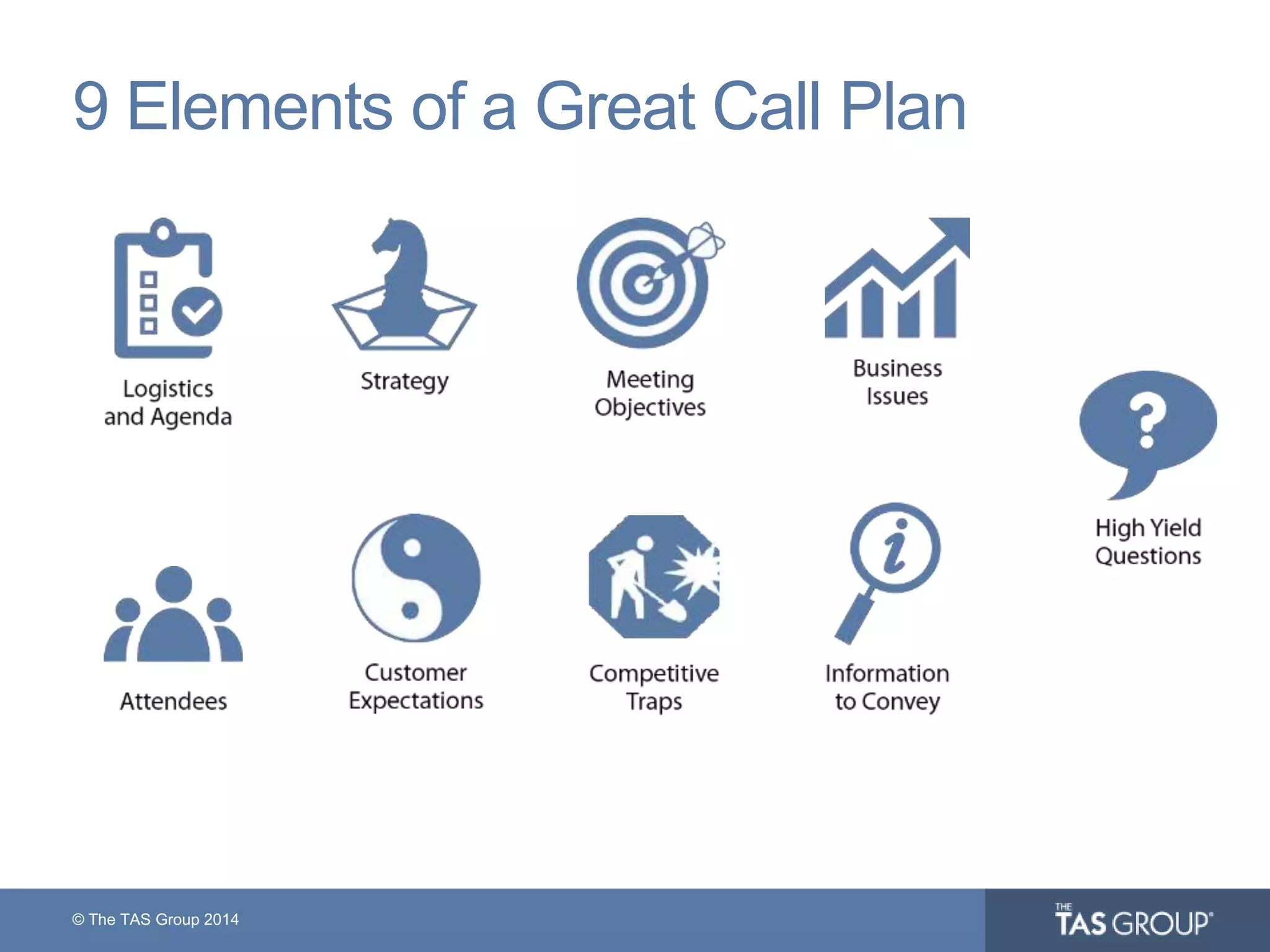 9 Elements of a Great Call Plan

Logistics and Agenda

Strategy

Meeting Objectives

Business Issues

High Yield Questions

Attendees

Customer Expectations

Competitive Traps

Information to Convey

© The TAS Group 2014

THE TAS GROUP